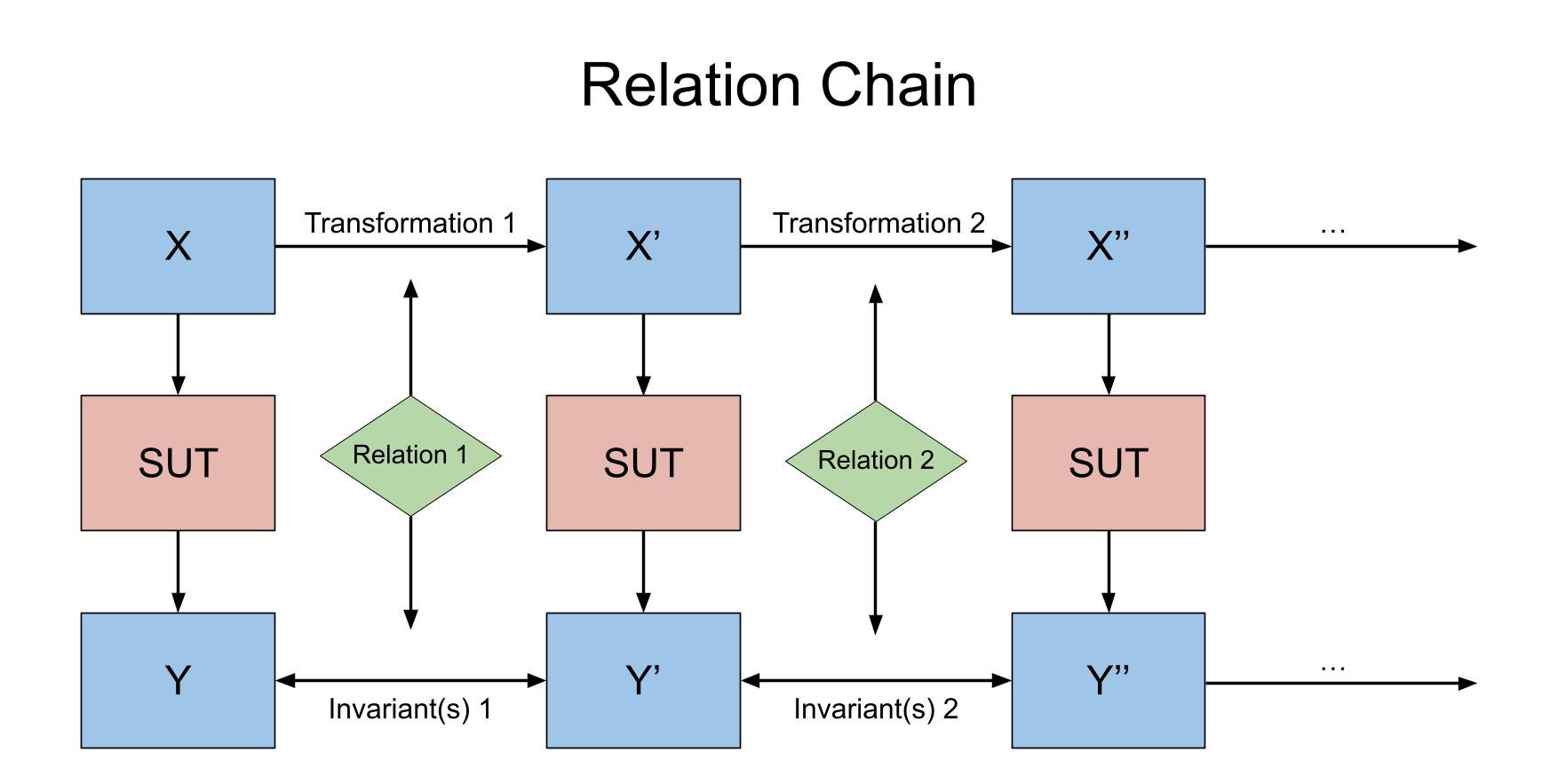 Relation Chain

X

Transformation 1

X’

Transformation 2

X’’

…

SUT

Relation 1

SUT

Relation 2

SUT

Y

Invariant(s) 1

Y’

Invariant(s) 2

Y’’

…